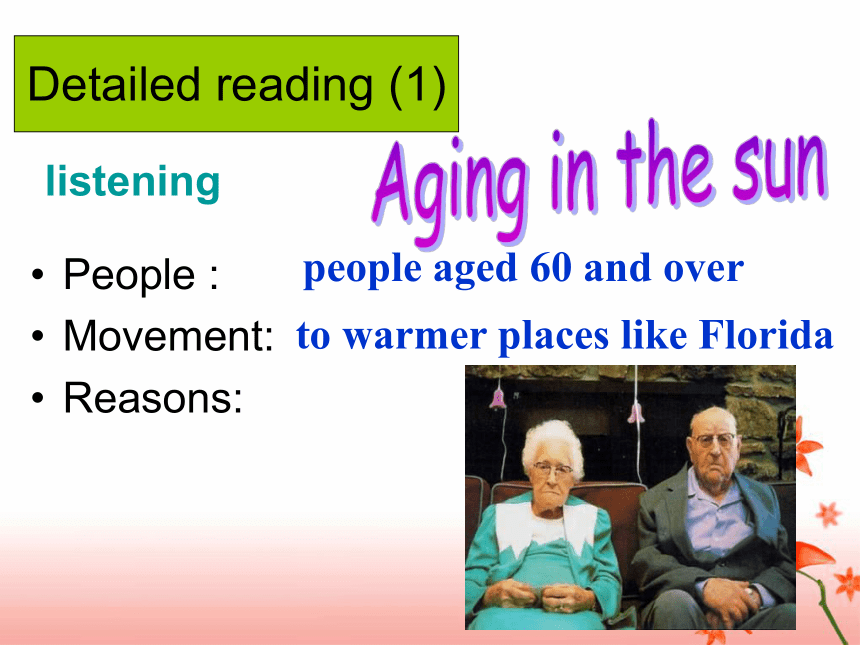 Detailed reading (1)

listening

Aging in the sun

• People : people aged 60 and over
• Movement: to warmer places like Florida
• Reasons: